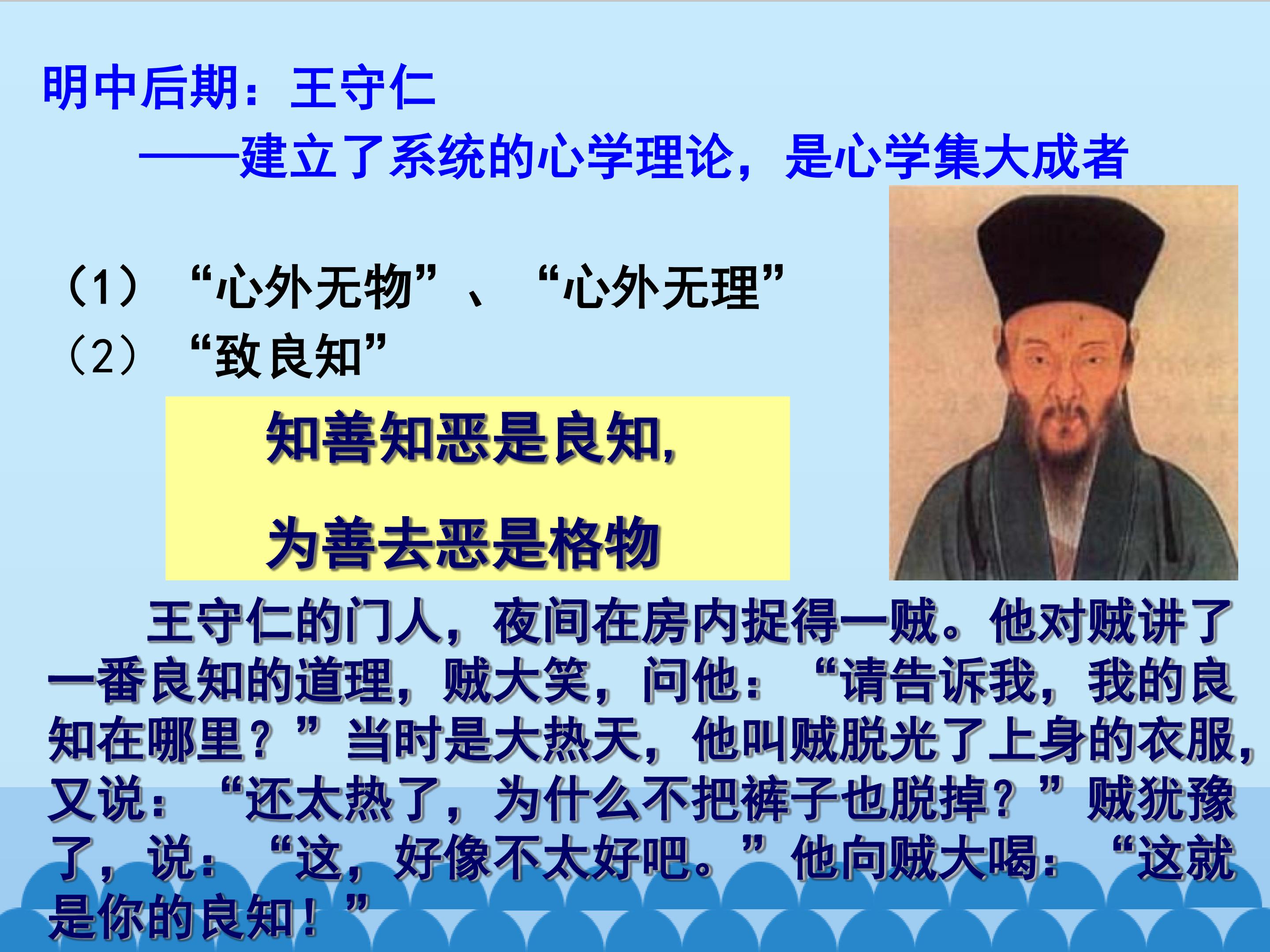 明中后期：王守仁

——建立了系统的心学理论，是心学集大成者

（1）“心外无物”、“心外无理”

（2）“致良知”

知善知恶是良知，

为善去恶是格物

王守仁的门人，夜间在房内捉得一贼。他对贼讲了一番良知的道理，贼大笑，问他：“请告诉我，我的良知在哪里？”当时是大热天，他叫贼脱光了上身的衣服，又说：“还太热了，为什么不把裤子也脱掉？”贼犹豫了，说：“这，好像不太好吧。”他向贼大喝：“这就是你的良知！”